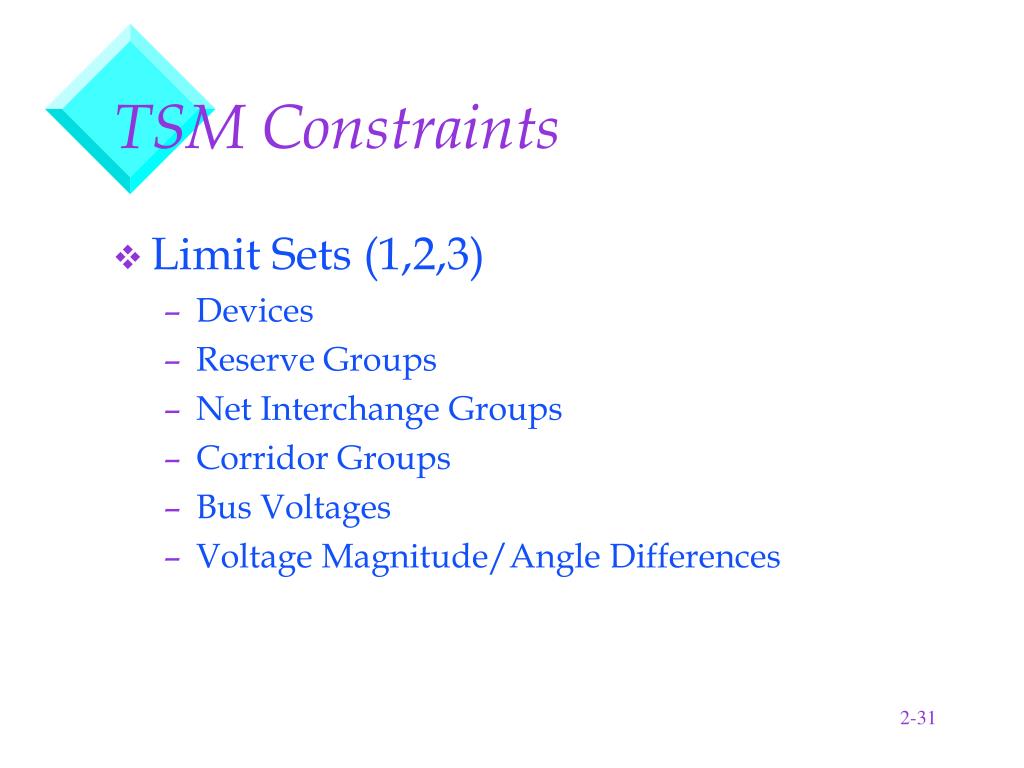 TSM Constraints

❖ Limit Sets (1,2,3)
– Devices
– Reserve Groups
– Net Interchange Groups
– Corridor Groups
– Bus Voltages
– Voltage Magnitude/Angle Differences

2-31